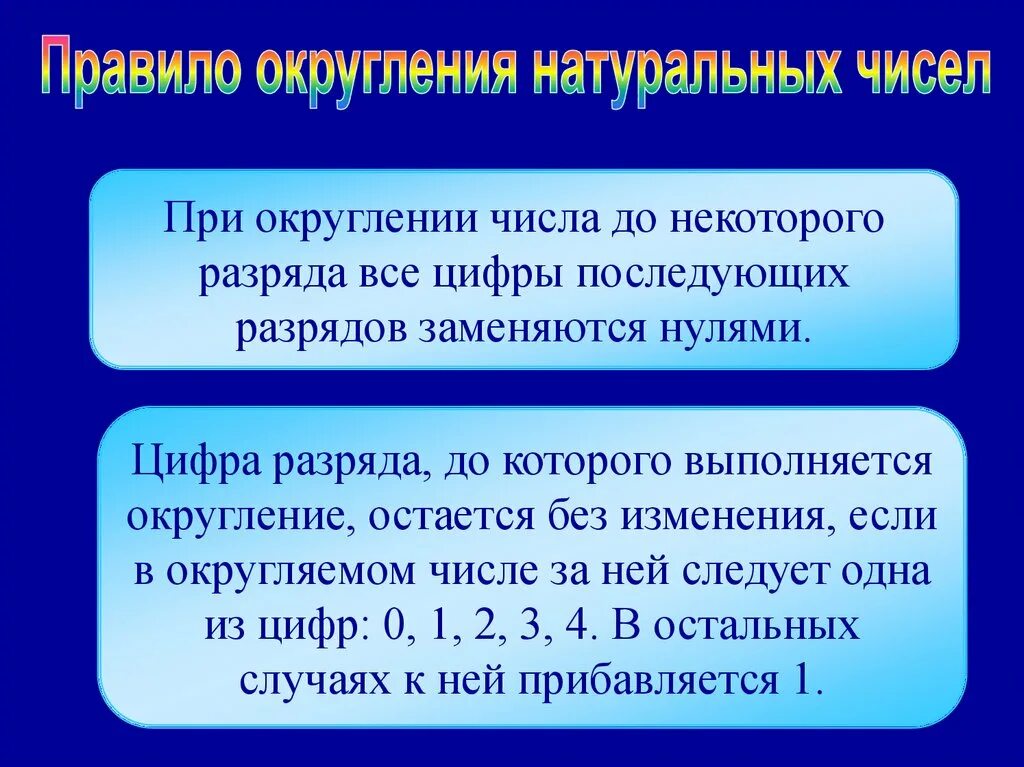 Правило округления натуральных чисел

При округлении числа до некоторого разряда все цифры последующих разрядов заменяются нулями.

Цифра разряда, до которого выполняется округление, остается без изменения, если в округляемом числе за ней следует одна из цифр: 0, 1, 2, 3, 4. В остальных случаях к ней прибавляется 1.